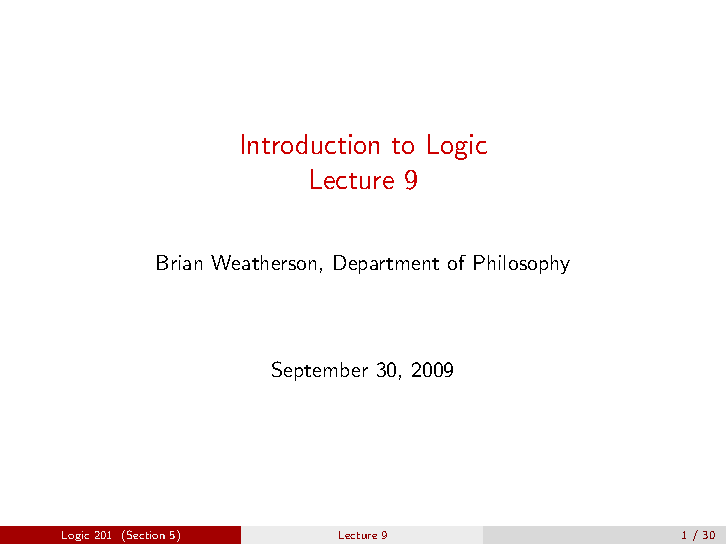 Introduction to Logic
Lecture 9

Brian Weatherson, Department of Philosophy

September 30, 2009

Logic 201 (Section 5) Lecture 9 1 / 30